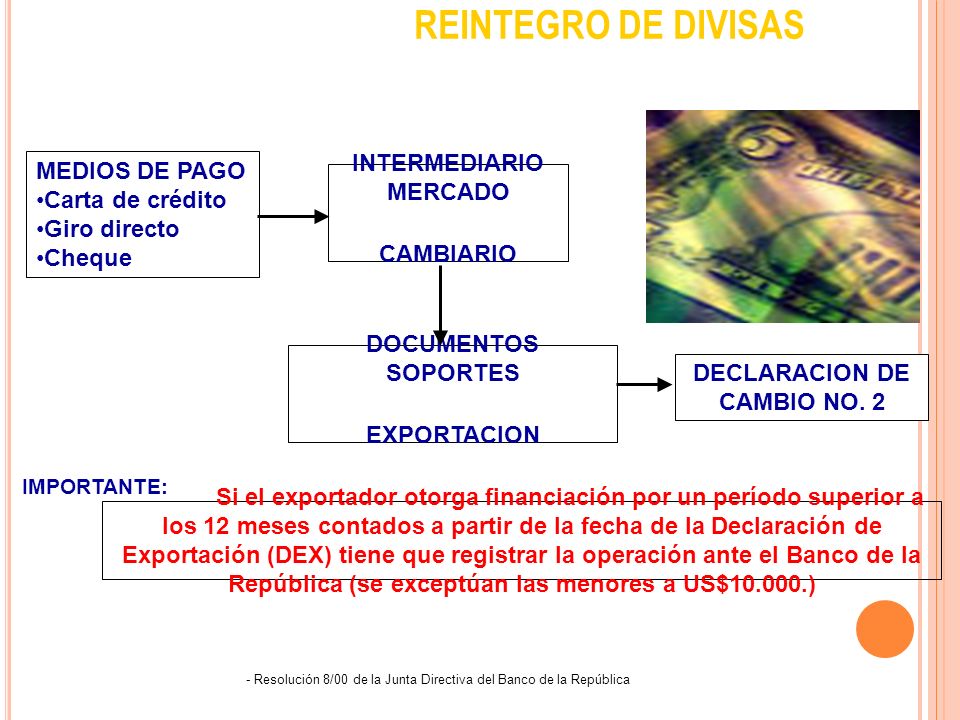 REINTEGRO DE DIVISAS

MEDIOS DE PAGO
•Carta de crédito
•Giro directo
•Cheque

INTERMEDIARIO MERCADO

CAMBIARIO

DOCUMENTOS SOPORTES

EXPORTACION

DECLARACION DE CAMBIO NO. 2

IMPORTANTE:

Si el exportador otorga financiación por un período superior a los 12 meses contados a partir de la fecha de la Declaración de Exportación (DEX) tiene que registrar la operación ante el Banco de la República (se exceptúan las menores a US$10.000.)

- Resolución 8/00 de la Junta Directiva del Banco de la República